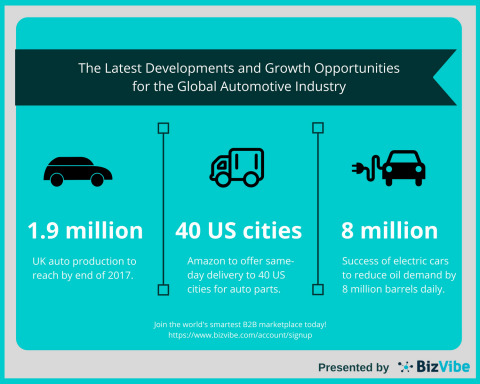 The Latest Developments and Growth Opportunities for the Global Automotive Industry

1.9 million

UK auto production to reach by end of 2017.

40 US cities

Amazon to offer same-day delivery to 40 US cities for auto parts.

8 million

Success of electric cars to reduce oil demand by 8 million barrels daily.

Join the world's smartest B2B marketplace today!
https://www.bizvibe.com/account/signup

Presented by BizVibe